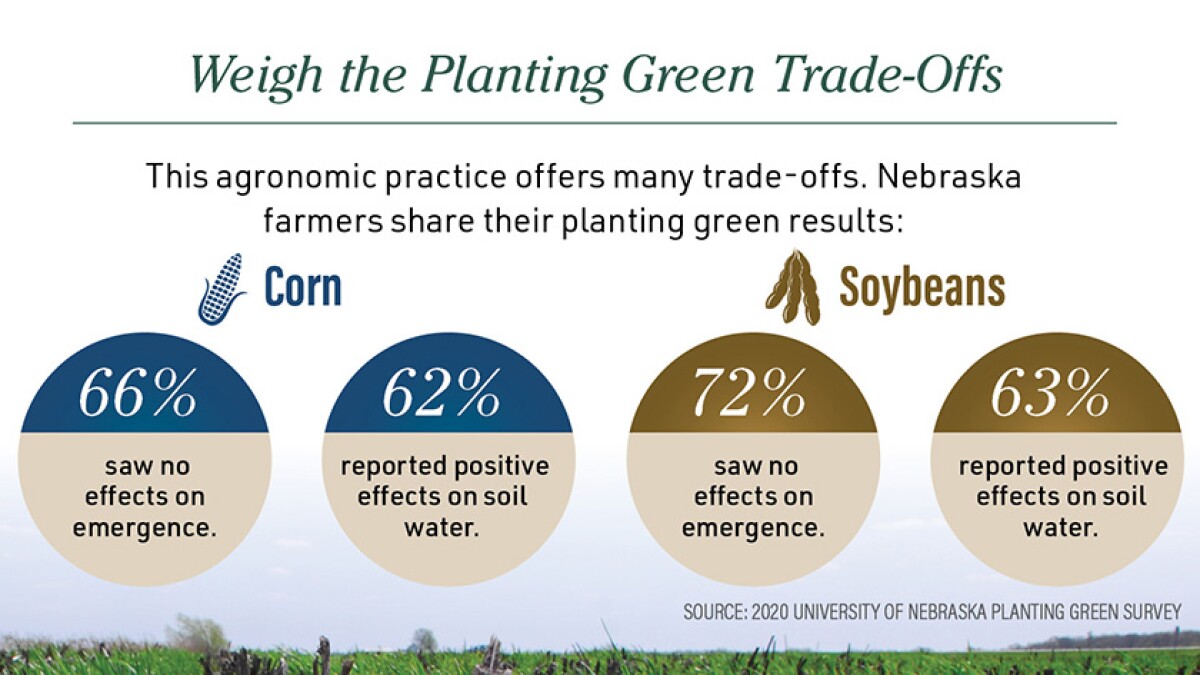 Weigh the Planting Green Trade-Offs

This agronomic practice offers many trade-offs. Nebraska farmers share their planting green results:

Corn

66%
saw no effects on emergence.

62%
reported positive effects on soil water.

Soybeans

72%
saw no effects on emergence.

63%
reported positive effects on soil water.

SOURCE: 2020 UNIVERSITY OF NEBRASKA PLANTING GREEN SURVEY